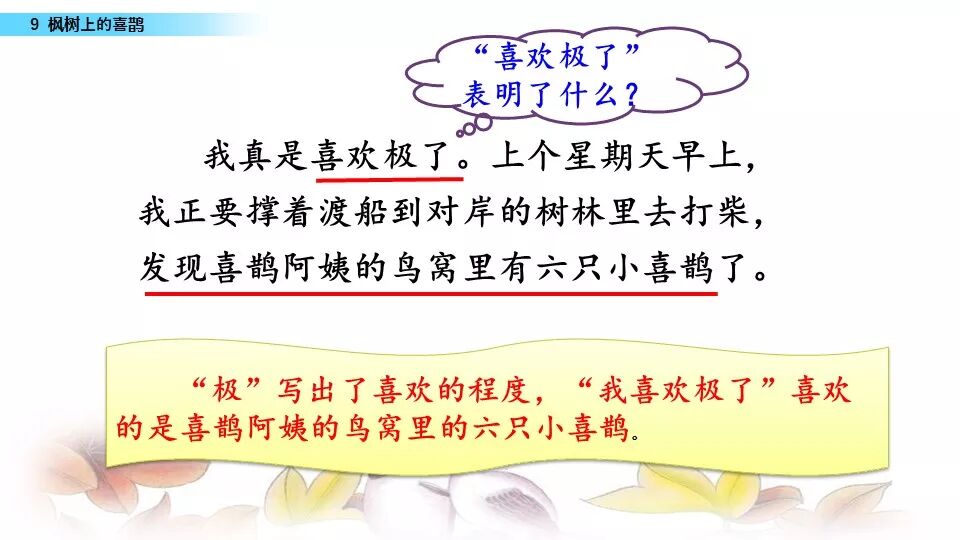 9 枫树上的喜鹊

“喜欢极了”表明了什么？

我真是喜欢极了。上个星期天早上，我正要撑着渡船到对岸的树林里去打柴，发现喜鹊阿姨的鸟窝里有六只小喜鹊了。

“极”写出了喜欢的程度，“我喜欢极了”喜欢的是喜鹊阿姨的鸟窝里的六只小喜鹊。